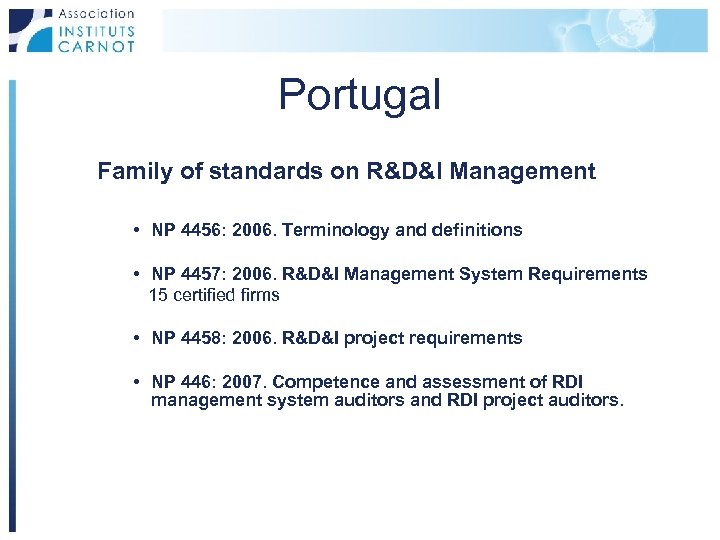 Association
INSTITUTS
CARNOT

Portugal

Family of standards on R&D&I Management

• NP 4456: 2006. Terminology and definitions

• NP 4457: 2006. R&D&I Management System Requirements
15 certified firms

• NP 4458: 2006. R&D&I project requirements

• NP 446: 2007. Competence and assessment of RDI management system auditors and RDI project auditors.